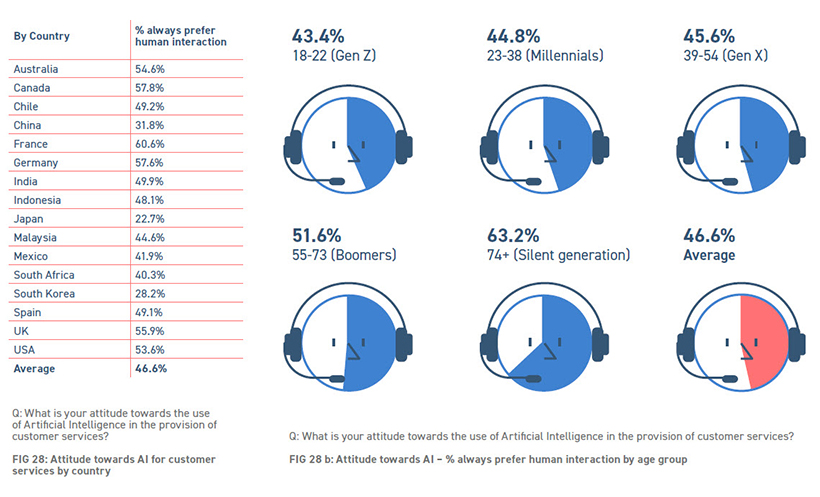 | By Country | % always prefer human interaction |
|---|---|
| Australia | 54.6% |
| Canada | 57.8% |
| Chile | 49.2% |
| China | 31.8% |
| France | 60.6% |
| Germany | 57.6% |
| India | 49.9% |
| Indonesia | 48.1% |
| Japan | 22.7% |
| Malaysia | 44.6% |
| Mexico | 41.9% |
| South Africa | 40.3% |
| South Korea | 28.2% |
| Spain | 49.1% |
| UK | 55.9% |
| USA | 53.6% |
| Average | 46.6% |

Q: What is your attitude towards the use of Artificial Intelligence in the provision of customer services?

FIG 28: Attitude towards AI for customer services by country

43.4%
18-22 (Gen Z)

44.8%
23-38 (Millennials)

45.6%
39-54 (Gen X)

51.6%
55-73 (Boomers)

63.2%
74+ (Silent generation)

46.6%
Average

Q: What is your attitude towards the use of Artificial Intelligence in the provision of customer services?

FIG 28 b: Attitude towards AI – % always prefer human interaction by age group